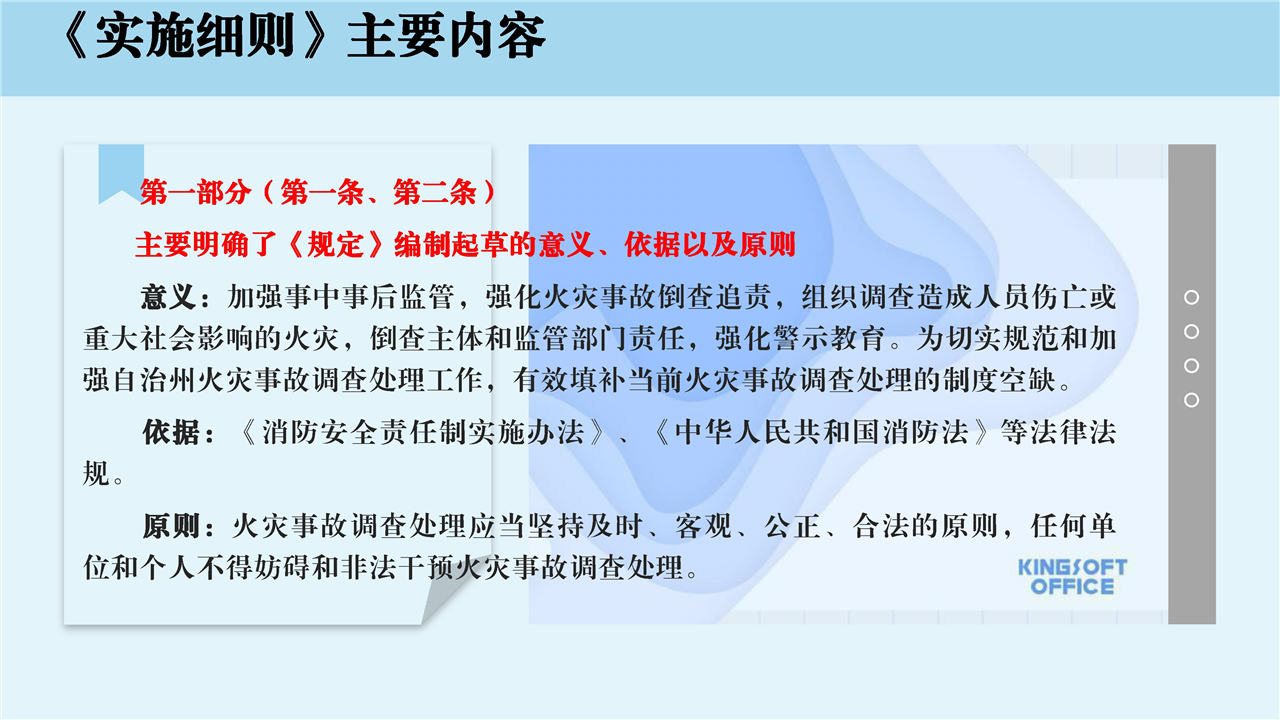 《实施细则》主要内容

第一部分（第一条、第二条）

主要明确了《规定》编制起草的意义、依据以及原则

意义：加强事中事后监管，强化火灾事故倒查追责，组织调查造成人员伤亡或重大社会影响的火灾，倒查主体和监管部门责任，强化警示教育。为切实规范和加强自治州火灾事故调查处理工作，有效填补当前火灾事故调查处理的制度空缺。

依据：《消防安全责任制实施办法》、《中华人民共和国消防法》等法律法规。

原则：火灾事故调查处理应当坚持及时、客观、公正、合法的原则，任何单位和个人不得妨碍和非法干预火灾事故调查处理。

KINGSOFT OFFICE